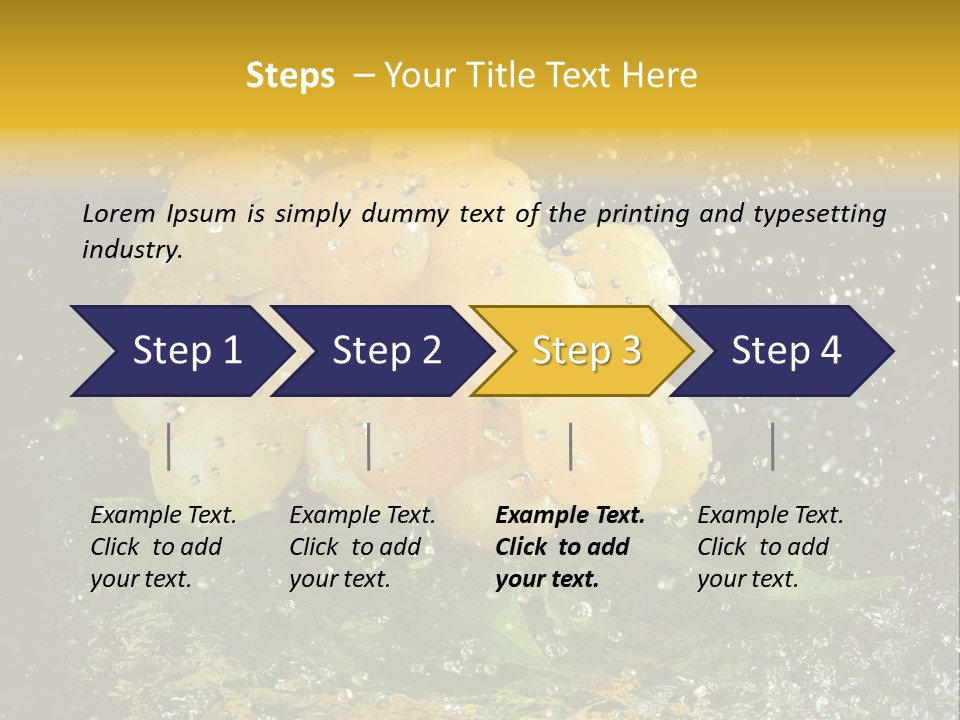 Steps – Your Title Text Here

Lorem Ipsum is simply dummy text of the printing and typesetting industry.

Step 1

Step 2

Step 3

Step 4

Example Text. Click to add your text.

Example Text. Click to add your text.

Example Text. Click to add your text.

Example Text. Click to add your text.